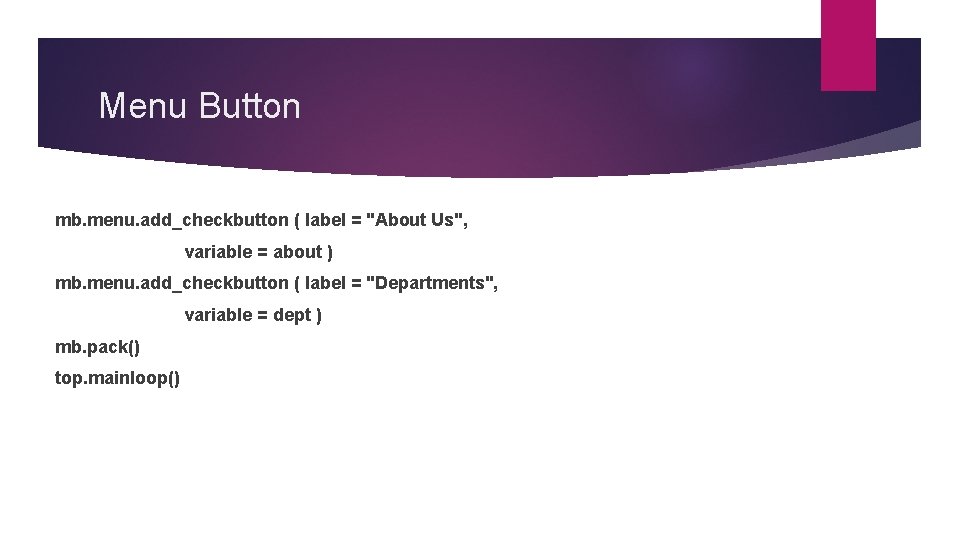 Menu Button

mb.menu.add_checkbutton ( label = "About Us",
variable = about )
mb.menu.add_checkbutton ( label = "Departments",
variable = dept )
mb.pack()
top.mainloop()